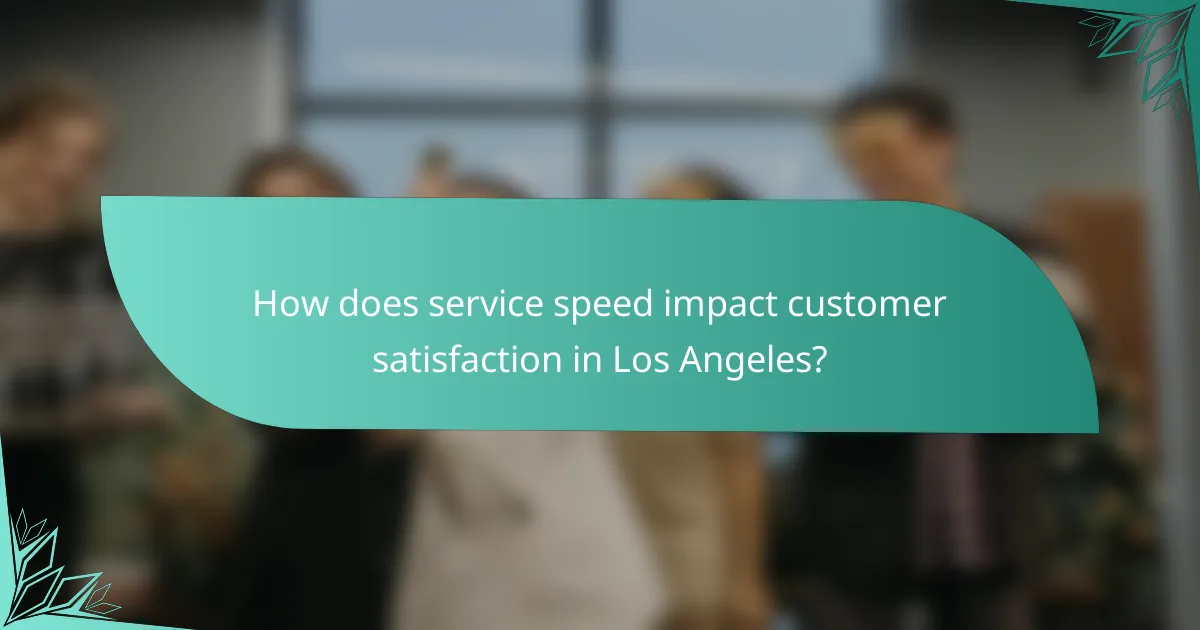 How does service speed impact customer satisfaction in Los Angeles?